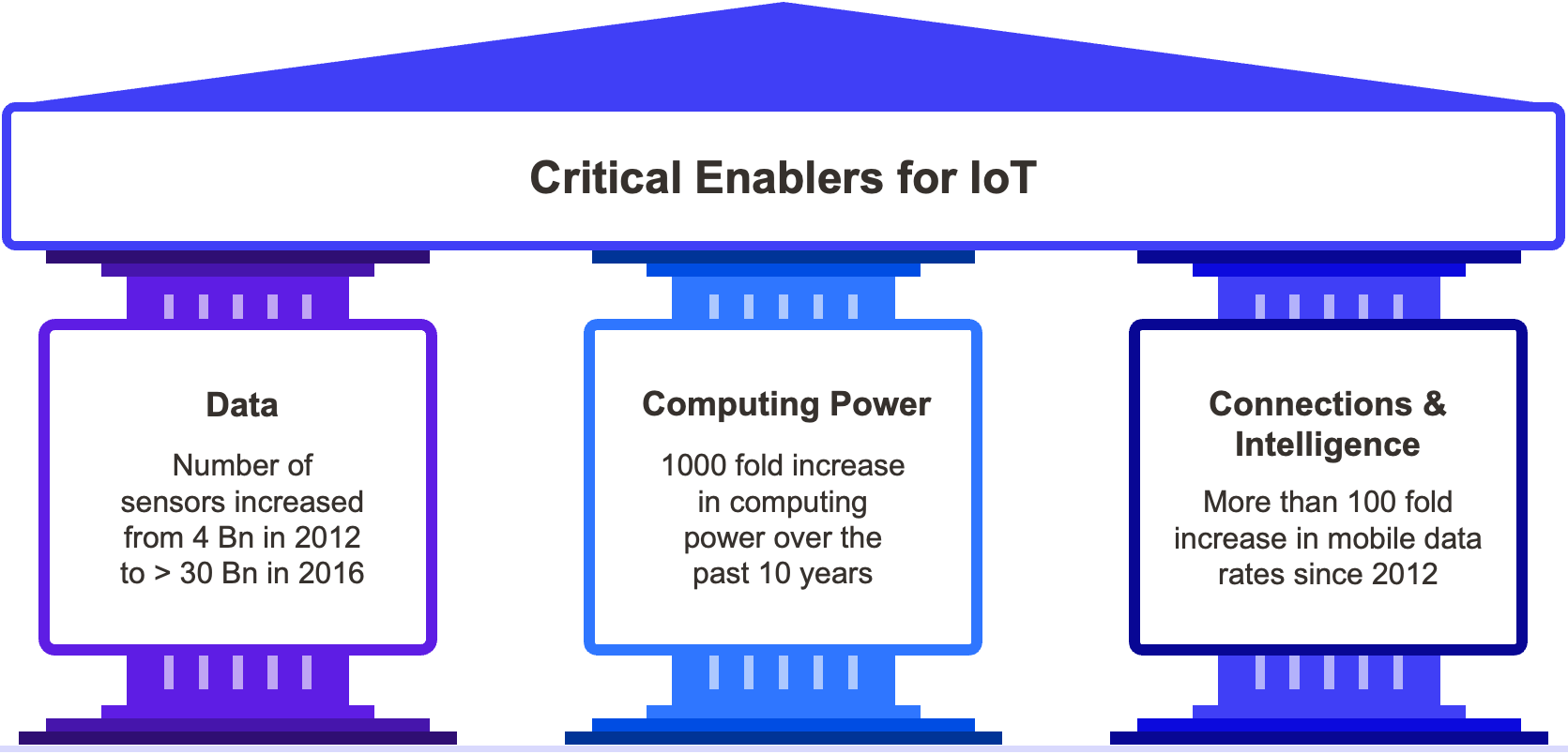 Critical Enablers for IoT

Data

Number of sensors increased from 4 Bn in 2012 to > 30 Bn in 2016

Computing Power

1000 fold increase in computing power over the past 10 years

Connections & Intelligence

More than 100 fold increase in mobile data rates since 2012